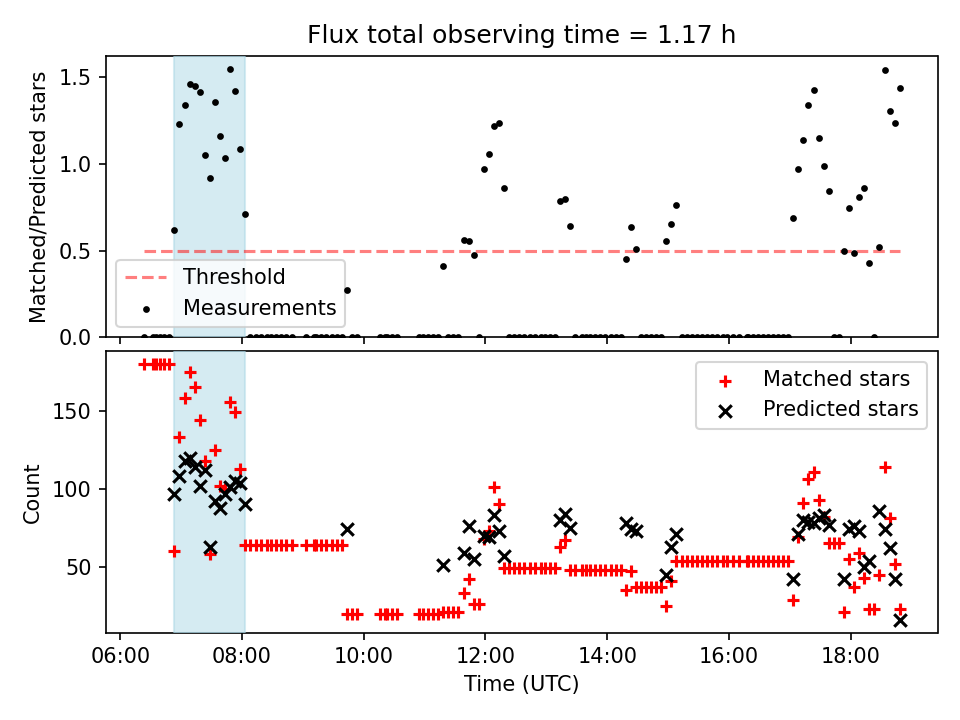 Flux total observing time = 1.17 h

Matched/Predicted stars

1.5
1.0
0.5
0.0

Threshold
Measurements

Count

150
100
50

Matched stars
Predicted stars

06:00 08:00 10:00 12:00 14:00 16:00 18:00

Time (UTC)